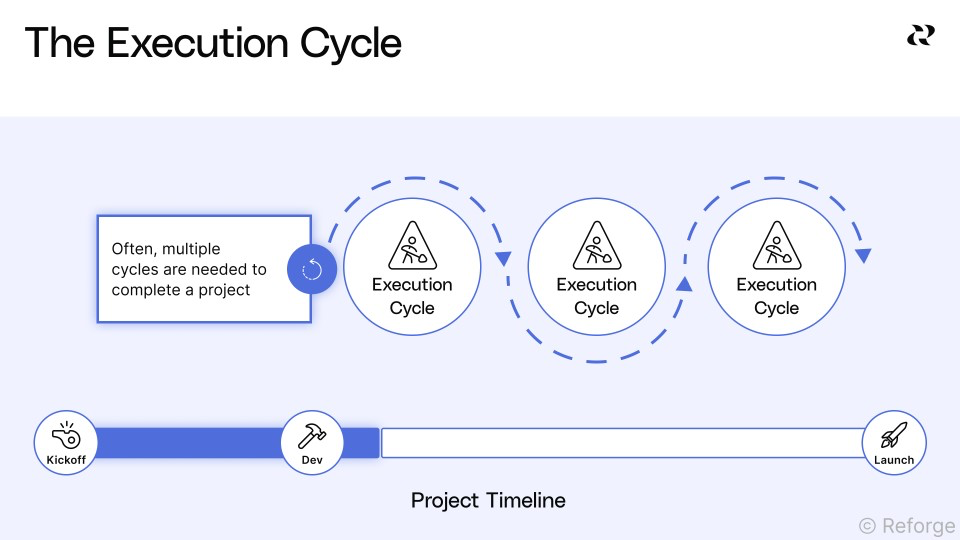 The Execution Cycle

Often, multiple cycles are needed to complete a project

Execution Cycle

Execution Cycle

Execution Cycle

Kickoff

Dev

Launch

Project Timeline

© Reforge